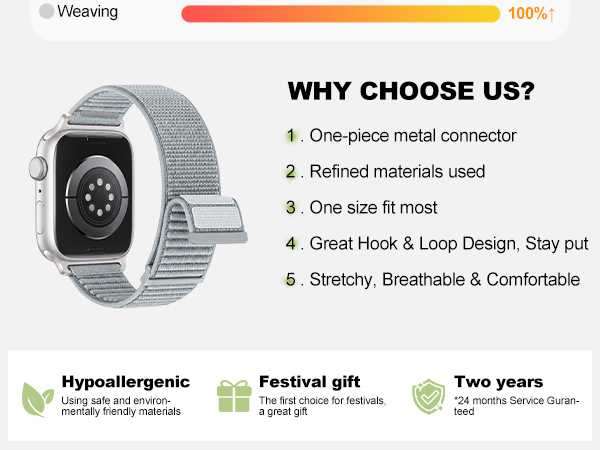 Weaving 100%↑

WHY CHOOSE US?

1 . One-piece metal connector

2 . Refined materials used

3 . One size fit most

4 . Great Hook & Loop Design, Stay put

5 . Stretchy, Breathable & Comfortable

Hypoallergenic
Using safe and environmentally friendly materials

Festival gift
The first choice for festivals, a great gift

Two years
*24 months Service Guranteed